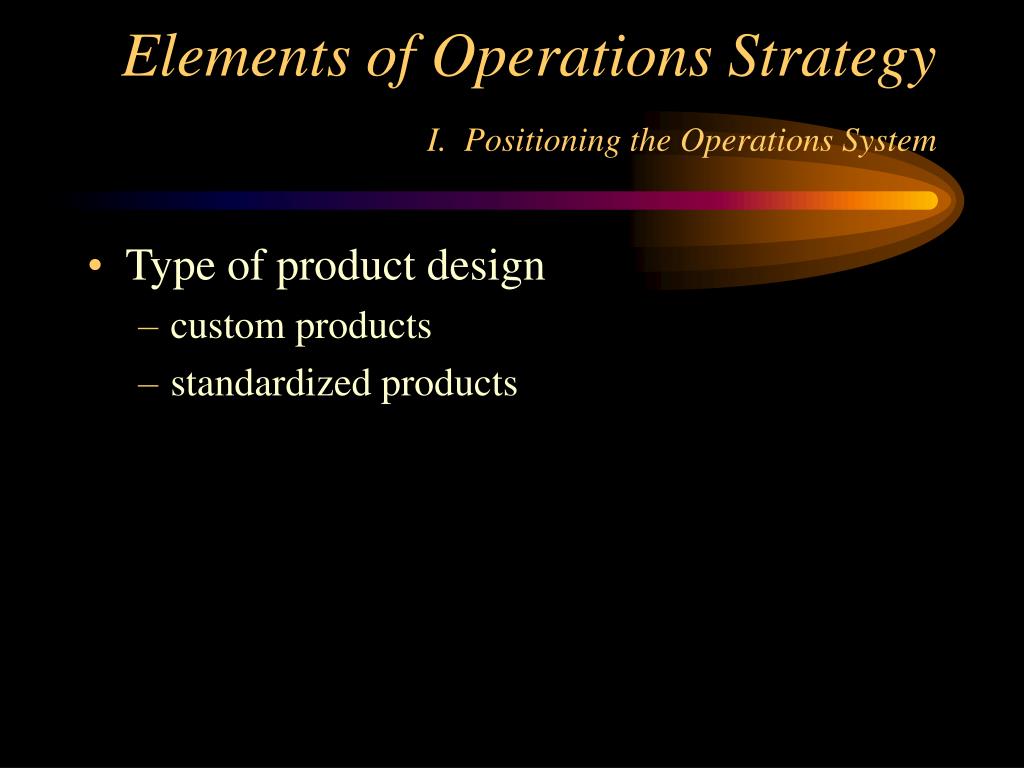 Elements of Operations Strategy

I. Positioning the Operations System

• Type of product design
– custom products
– standardized products